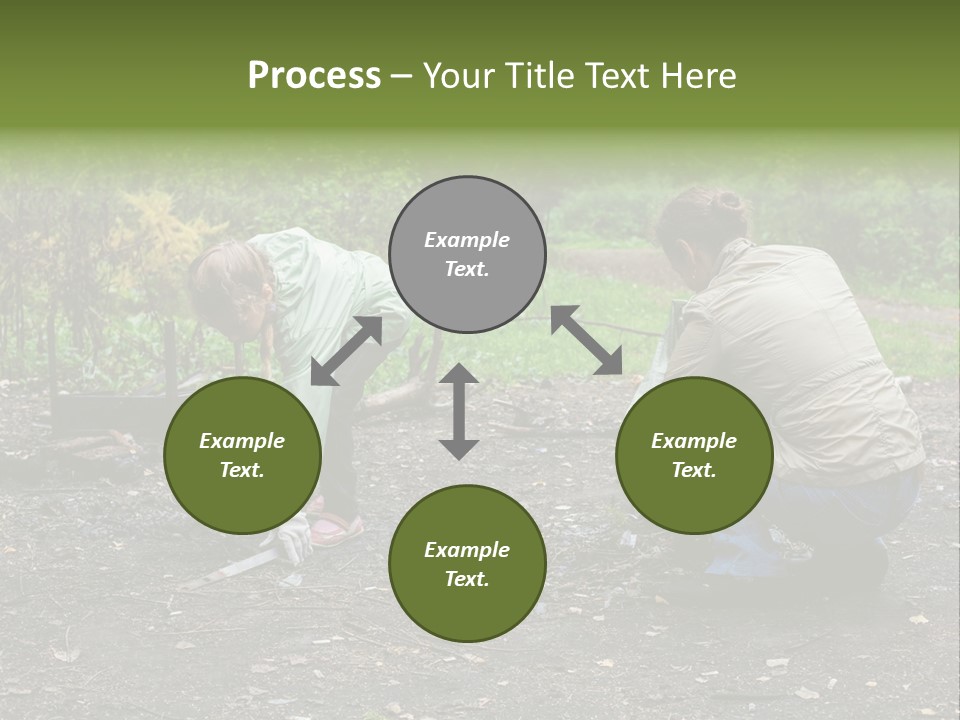 Process – Your Title Text Here

Example Text.

Example Text.

Example Text.

Example Text.